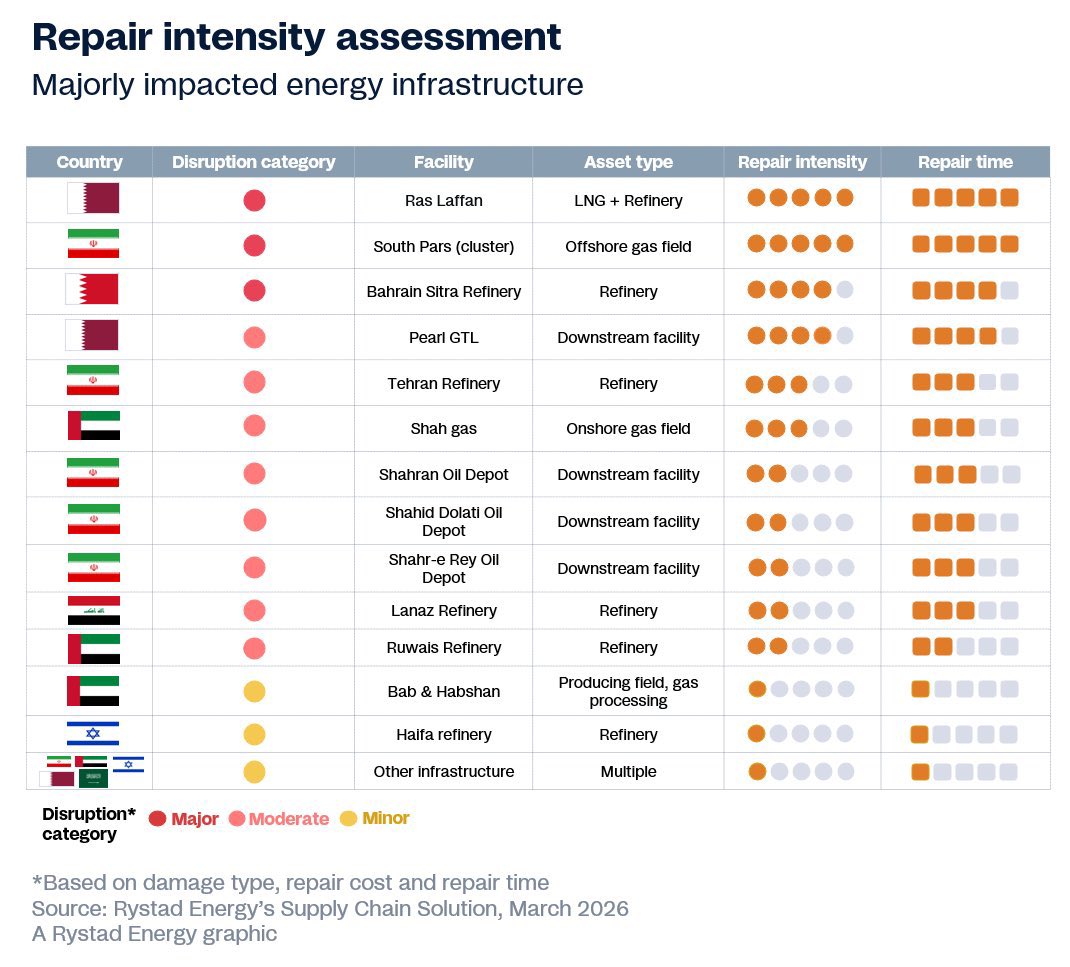 Repair intensity assessment

Majorly impacted energy infrastructure

| Country | Disruption category | Facility | Asset type | Repair intensity | Repair time |
|---|---|---|---|---|---|
| | | Ras Laffan | LNG + Refinery | | |
| | | South Pars (cluster) | Offshore gas field | | |
| | | Bahrain Sitra Refinery | Refinery | | |
| | | Pearl GTL | Downstream facility | | |
| | | Tehran Refinery | Refinery | | |
| | | Shah gas | Onshore gas field | | |
| | | Shahran Oil Depot | Downstream facility | | |
| | | Shahid Dolati Oil Depot | Downstream facility | | |
| | | Shahr-e Rey Oil Depot | Downstream facility | | |
| | | Lanaz Refinery | Refinery | | |
| | | Ruwais Refinery | Refinery | | |
| | | Bab & Habshan | Producing field, gas processing | | |
| | | Haifa refinery | Refinery | | |
| | | Other infrastructure | Multiple | | |

Disruption* category Major Moderate Minor

*Based on damage type, repair cost and repair time
Source: Rystad Energy's Supply Chain Solution, March 2026
A Rystad Energy graphic